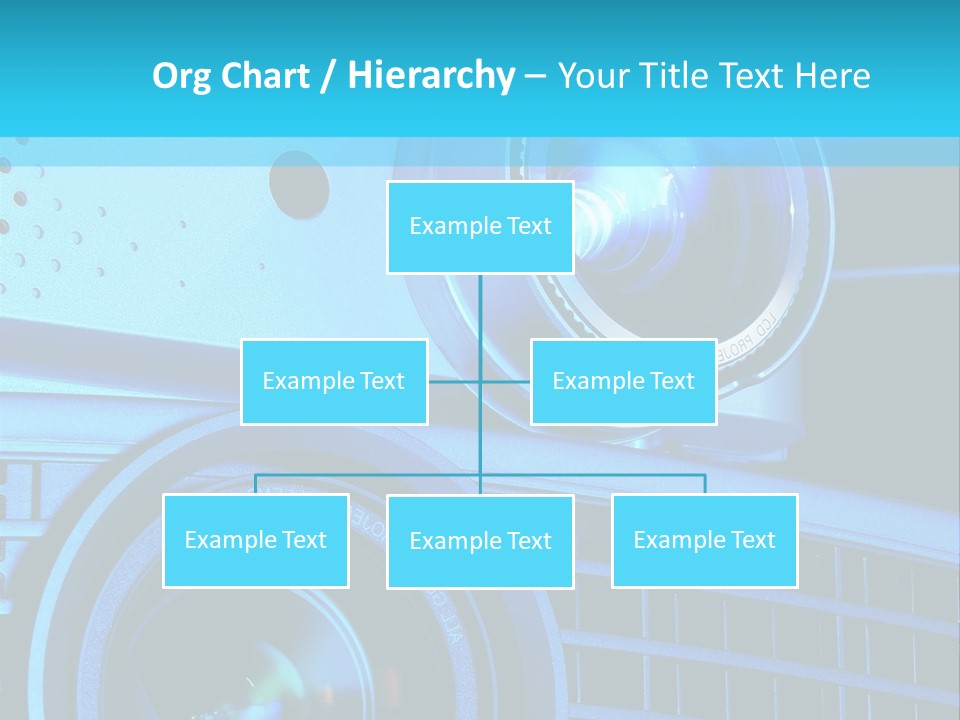 Org Chart / Hierarchy – Your Title Text Here

Example Text

Example Text

Example Text

Example Text

Example Text

Example Text